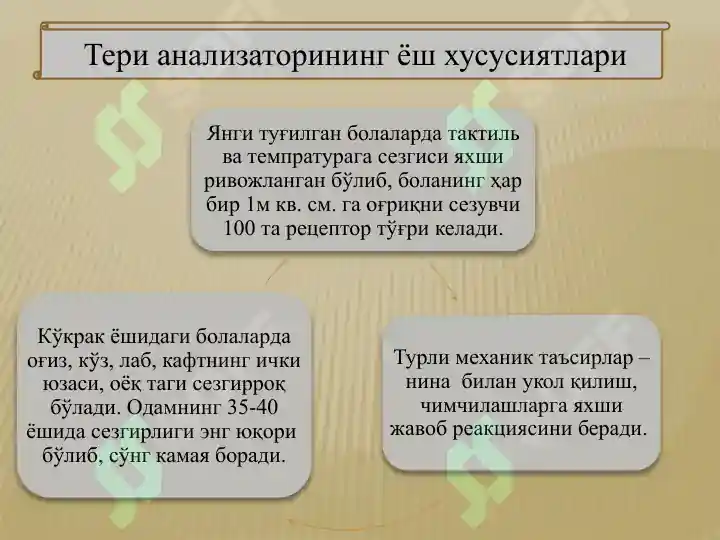 Тери анализаторининг ёш хусусиятлари

Янги туғилган болаларда тактиль ва темпратурага сезгиси яхши ривожланган бўлиб, боланинг ҳар бир 1м кв. см. га оғриқни сезувчи 100 та рецептор тўғри келади.

Кўкрак ёшидаги болаларда оғиз, кўз, лаб, кафтнинг ички юзаси, оёқ таги сезгирроқ бўлади. Одамнинг 35-40 ёшида сезгирлиги энг юқори бўлиб, сўнг камая боради.

Турли механик таъсирлар – нина билан укол қилиш, чимчилашларга яхши жавоб реакциясини беради.